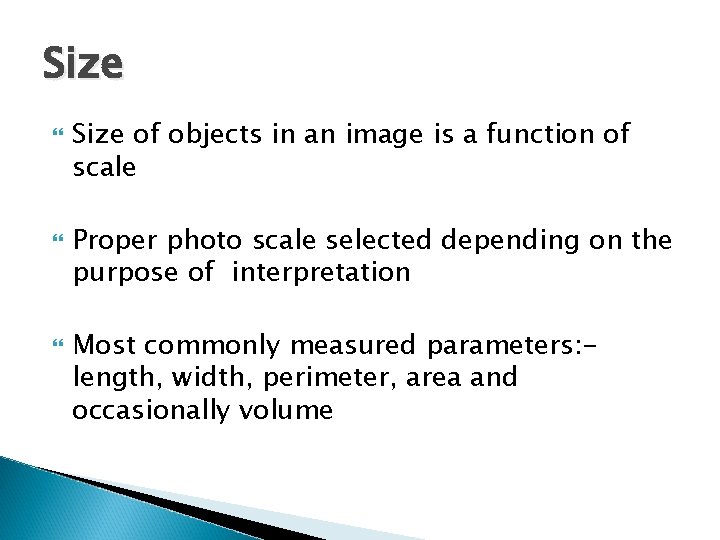 Size

Size of objects in an image is a function of scale

Proper photo scale selected depending on the purpose of interpretation

Most commonly measured parameters:- length, width, perimeter, area and occasionally volume